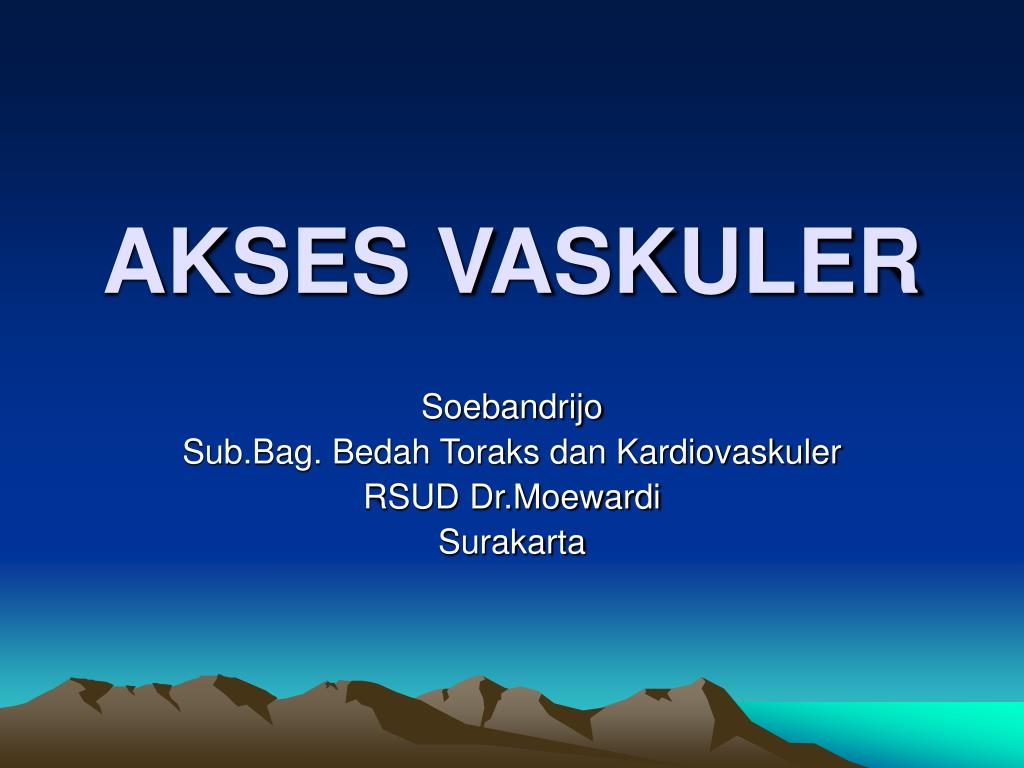 AKSES VASKULER

Soebandrijo
Sub.Bag. Bedah Toraks dan Kardiovaskuler
RSUD Dr.Moewardi
Surakarta